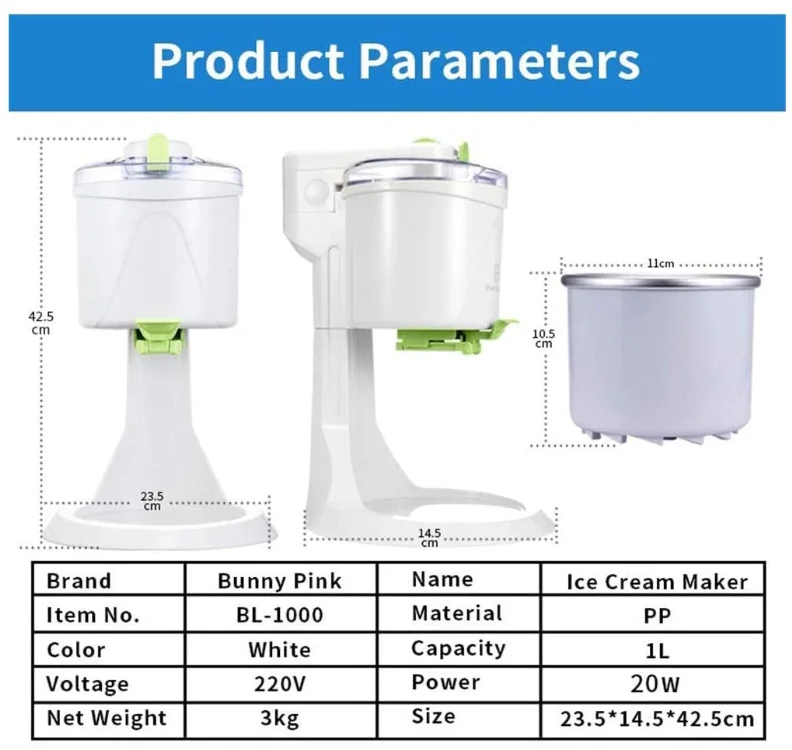 Product Parameters

42.5 cm

23.5 cm

14.5 cm

11cm

10.5 cm

| Brand | Bunny Pink | Name | Ice Cream Maker |
|---|---|---|---|
| Item No. | BL-1000 | Material | PP |
| Color | White | Capacity | 1L |
| Voltage | 220V | Power | 20W |
| Net Weight | 3kg | Size | 23.5*14.5*42.5cm |